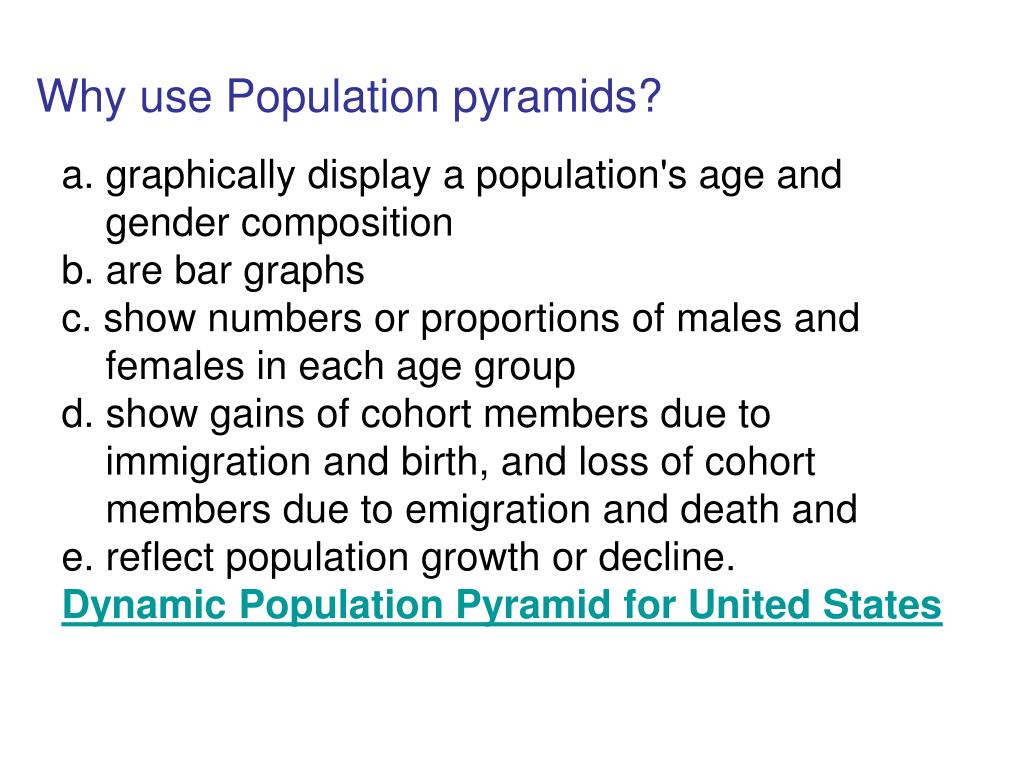 Why use Population pyramids?

a. graphically display a population's age and gender composition
b. are bar graphs
c. show numbers or proportions of males and females in each age group
d. show gains of cohort members due to immigration and birth, and loss of cohort members due to emigration and death and
e. reflect population growth or decline.
Dynamic Population Pyramid for United States